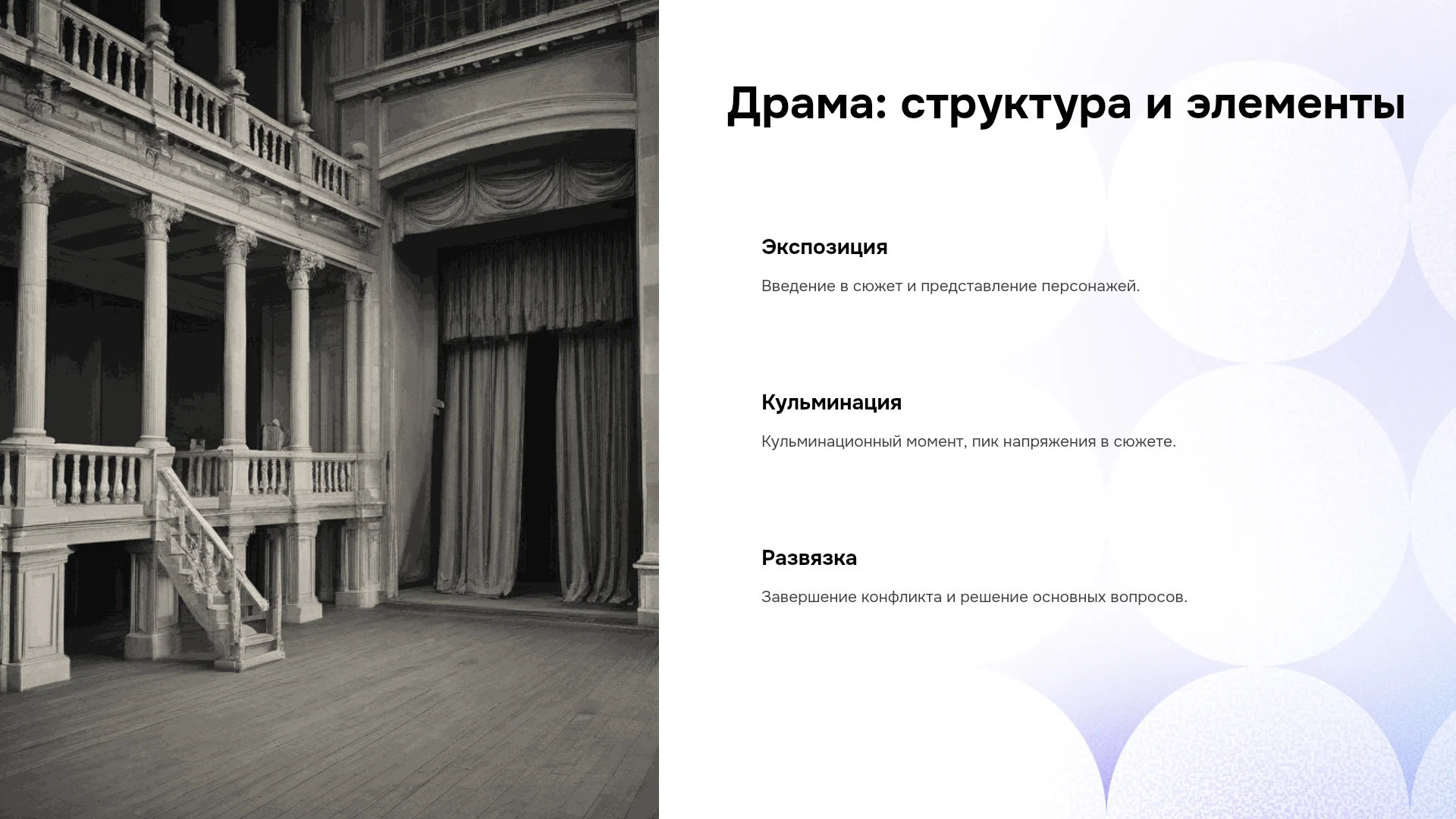 Драма: структура и элементы

Экспозиция

Введение в сюжет и представление персонажей.

Кульминация

Кульминационный момент, пик напряжения в сюжете.

Развязка

Завершение конфликта и решение основных вопросов.